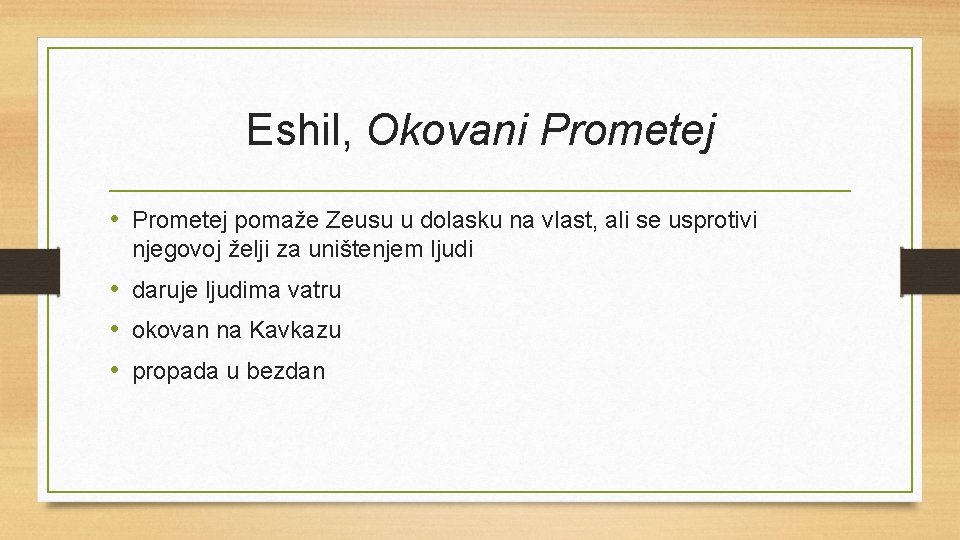 Eshil, Okovani Prometej

• Prometej pomaže Zeusu u dolasku na vlast, ali se usprotivi njegovoj želji za uništenjem ljudi
• daruje ljudima vatru
• okovan na Kavkazu
• propada u bezdan